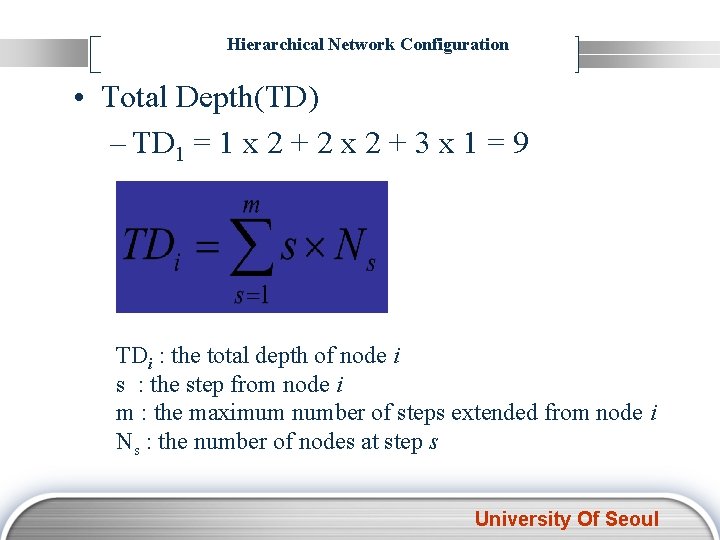 Hierarchical Network Configuration

• Total Depth(TD)

– $TD_1 = 1 \times 2 + 2 \times 2 + 3 \times 1 = 9$

$TD_i = \sum_{s=1}^{m} s \times N_s$

$TD_i$ : the total depth of node $i$
s : the step from node $i$
m : the maximum number of steps extended from node $i$
$N_s$ : the number of nodes at step $s$

University Of Seoul